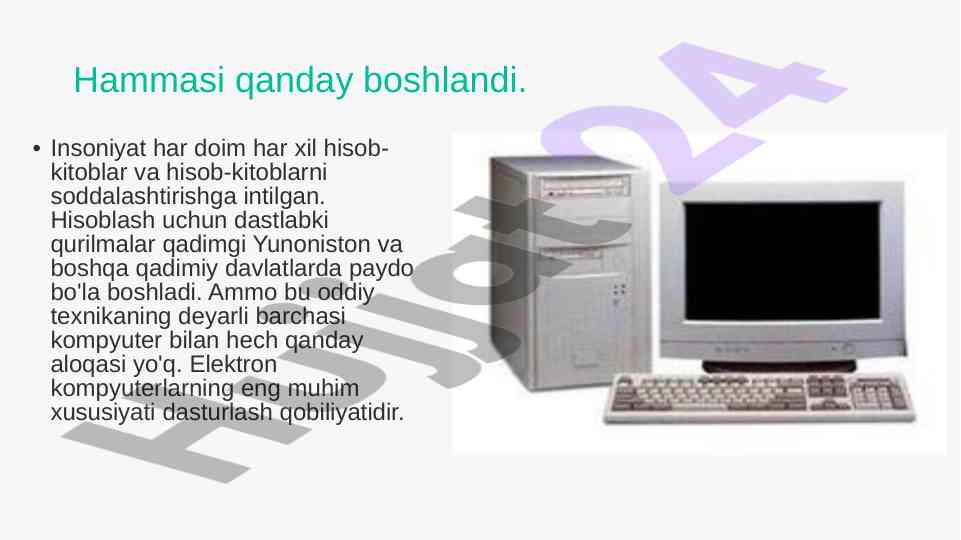 Hammasi qanday boshlandi.

• Insoniyat har doim har xil hisob-kitoblar va hisob-kitoblarni soddalashtirishga intilgan. Hisoblash uchun dastlabki qurilmalar qadimgi Yunoniston va boshqa qadimiy davlatlarda paydo bo'la boshladi. Ammo bu oddiy texnikaning deyarli barchasi kompyuter bilan hech qanday aloqasi yo'q. Elektron kompyuterlarning eng muhim xususiyati dasturlash qobiliyatidir.

Hujjat24